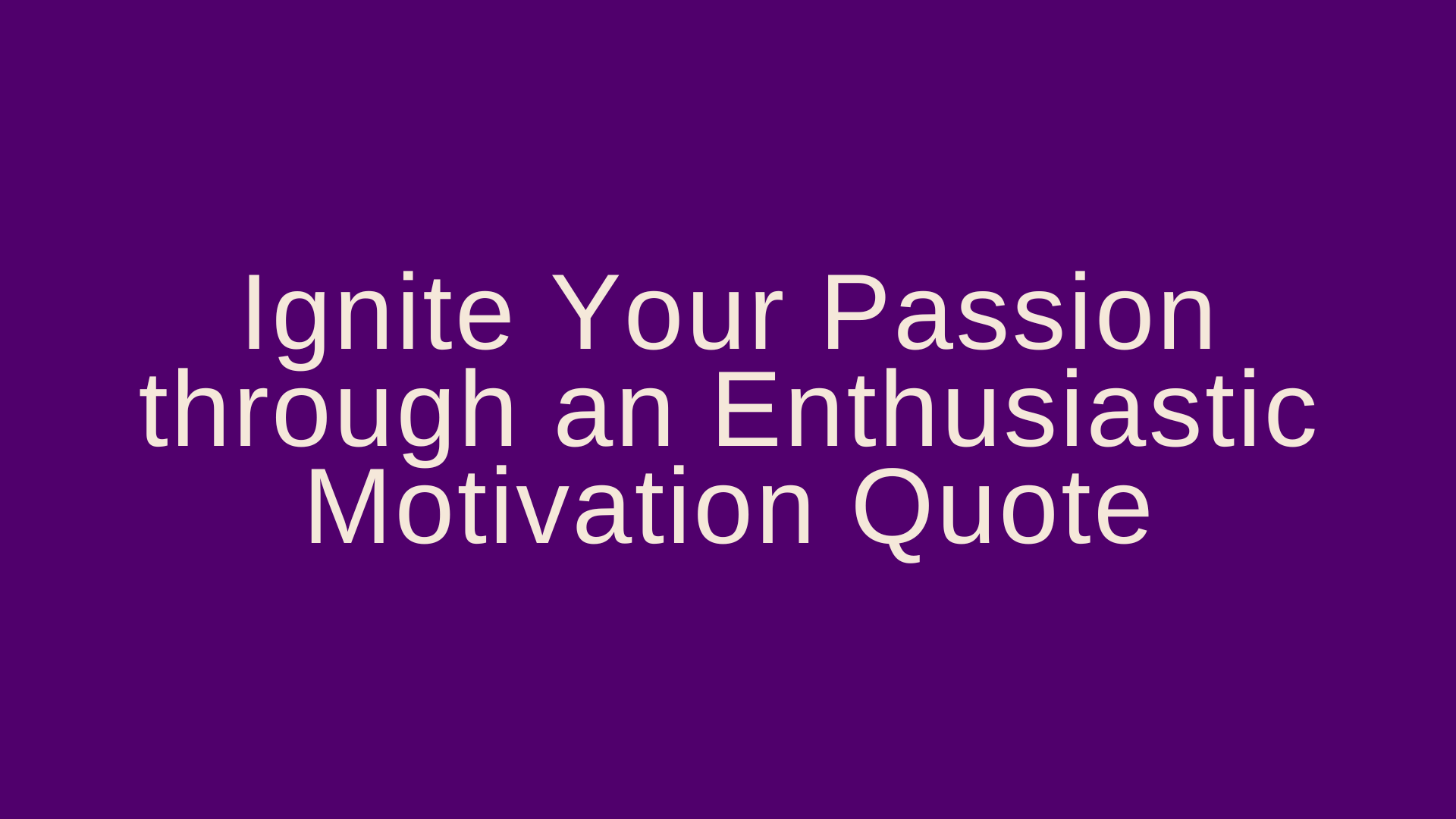 Ignite Your Passion through an Enthusiastic Motivation Quote